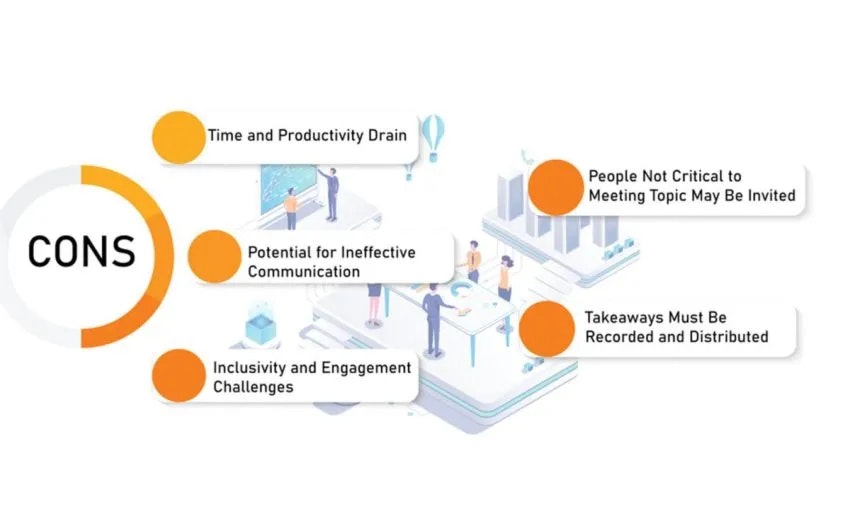 CONS

Time and Productivity Drain

Potential for Ineffective Communication

Inclusivity and Engagement Challenges

People Not Critical to Meeting Topic May Be Invited

Takeaways Must Be Recorded and Distributed